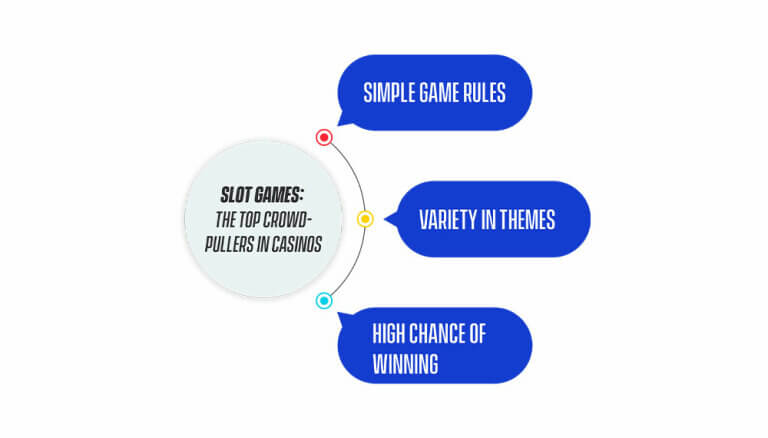 SLOT GAMES:
THE TOP CROWD-PULLERS IN CASINOS

SIMPLE GAME RULES

VARIETY IN THEMES

HIGH CHANCE OF WINNING